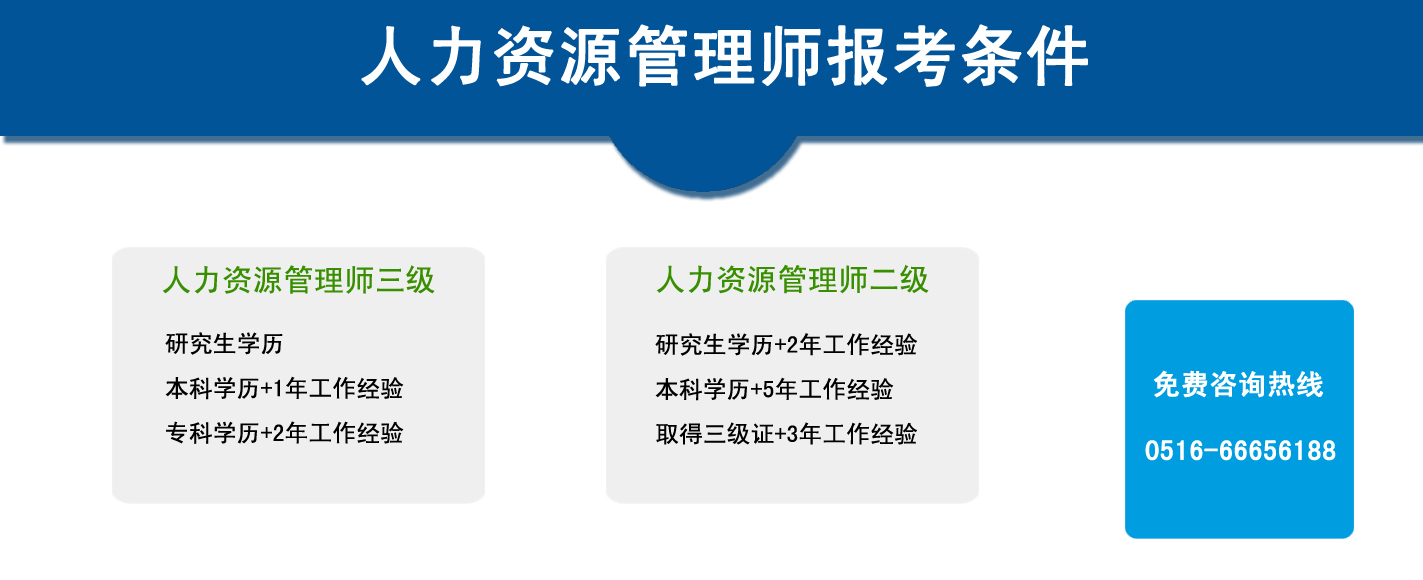 人力资源管理师报考条件

人力资源管理师三级

研究生学历
本科学历+1年工作经验
专科学历+2年工作经验

人力资源管理师二级

研究生学历+2年工作经验
本科学历+5年工作经验
取得三级证+3年工作经验

免费咨询热线

0516-66656188